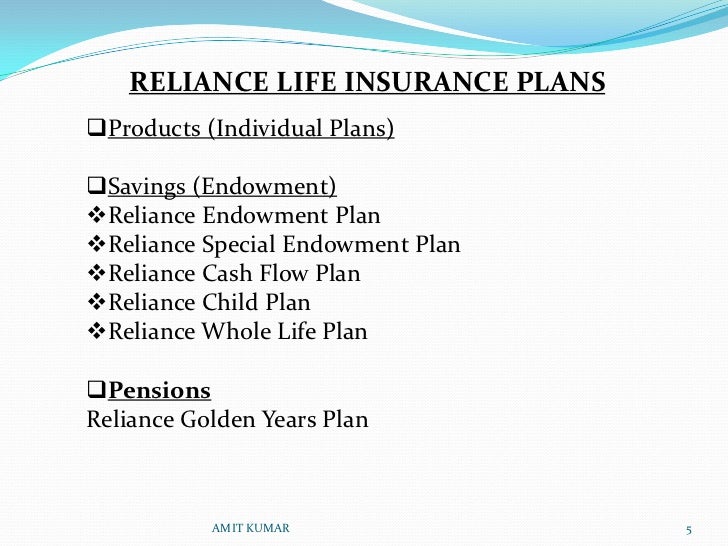 RELIANCE LIFE INSURANCE PLANS

❑Products (Individual Plans)

❑Savings (Endowment)
❖Reliance Endowment Plan
❖Reliance Special Endowment Plan
❖Reliance Cash Flow Plan
❖Reliance Child Plan
❖Reliance Whole Life Plan

❑Pensions
Reliance Golden Years Plan

AMIT KUMAR

5